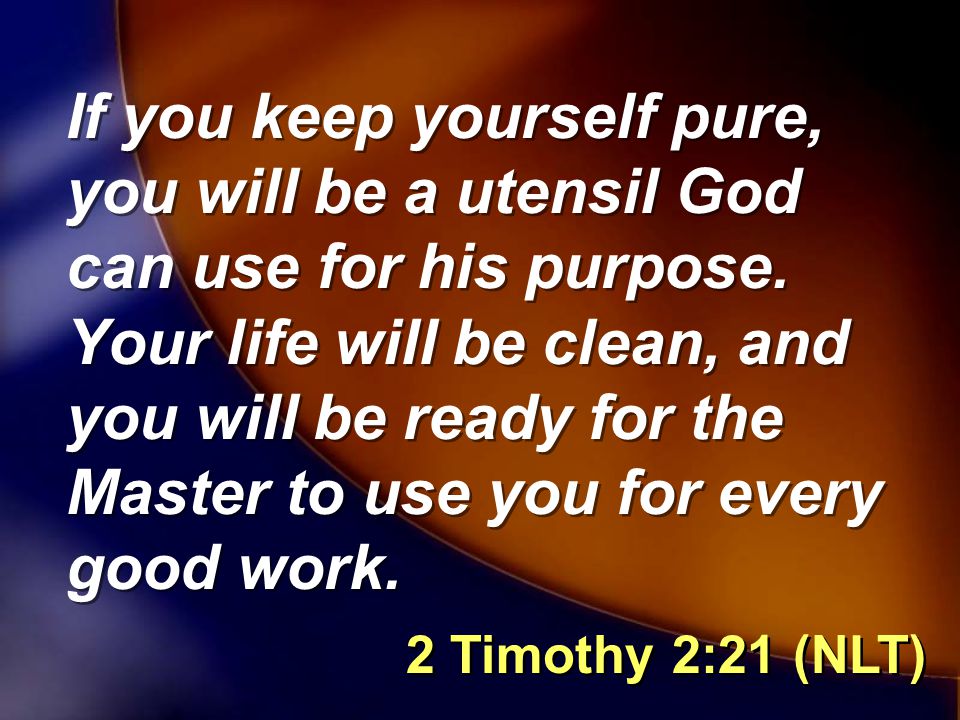 If you keep yourself pure, you will be a utensil God can use for his purpose. Your life will be clean, and you will be ready for the Master to use you for every good work.

2 Timothy 2:21 (NLT)